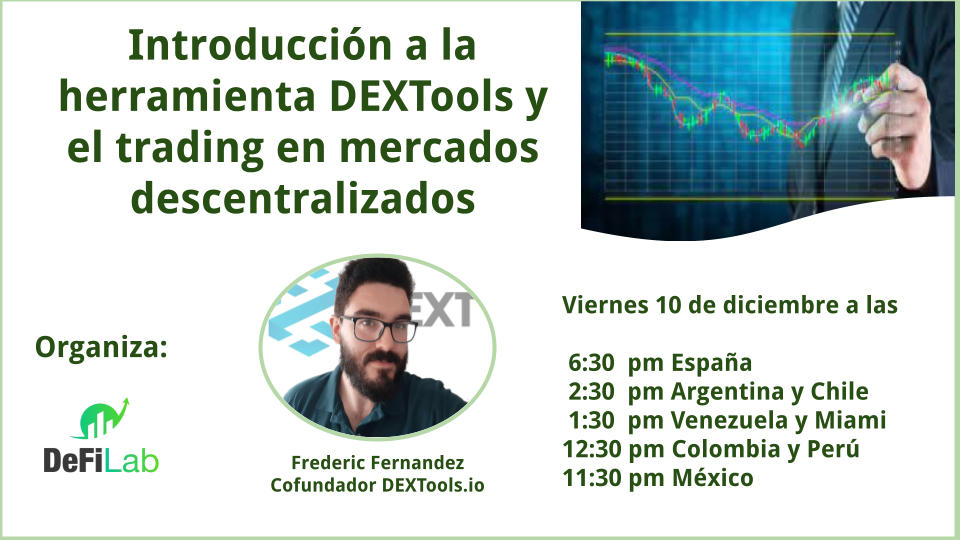 Introducción a la herramienta DEXTools y el trading en mercados descentralizados

Organiza:

DeFiLab

EXT

Frederic Fernandez
Cofundador DEXTools.io

Viernes 10 de diciembre a las

6:30 pm España
2:30 pm Argentina y Chile
1:30 pm Venezuela y Miami
12:30 pm Colombia y Perú
11:30 pm México